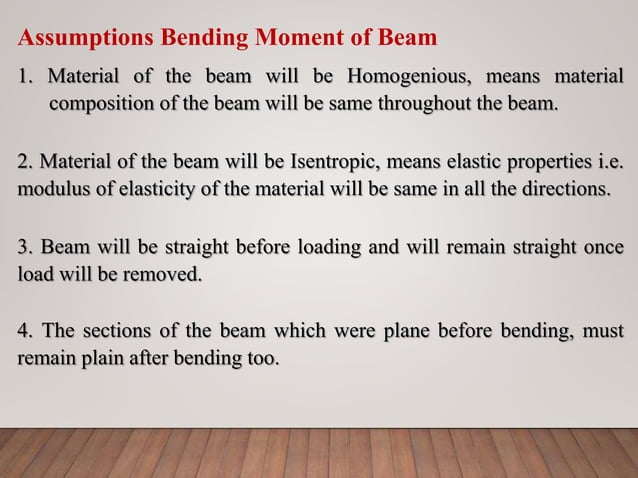 Assumptions Bending Moment of Beam

1. Material of the beam will be Homogenious, means material composition of the beam will be same throughout the beam.

2. Material of the beam will be Isentropic, means elastic properties i.e. modulus of elasticity of the material will be same in all the directions.

3. Beam will be straight before loading and will remain straight once load will be removed.

4. The sections of the beam which were plane before bending, must remain plain after bending too.